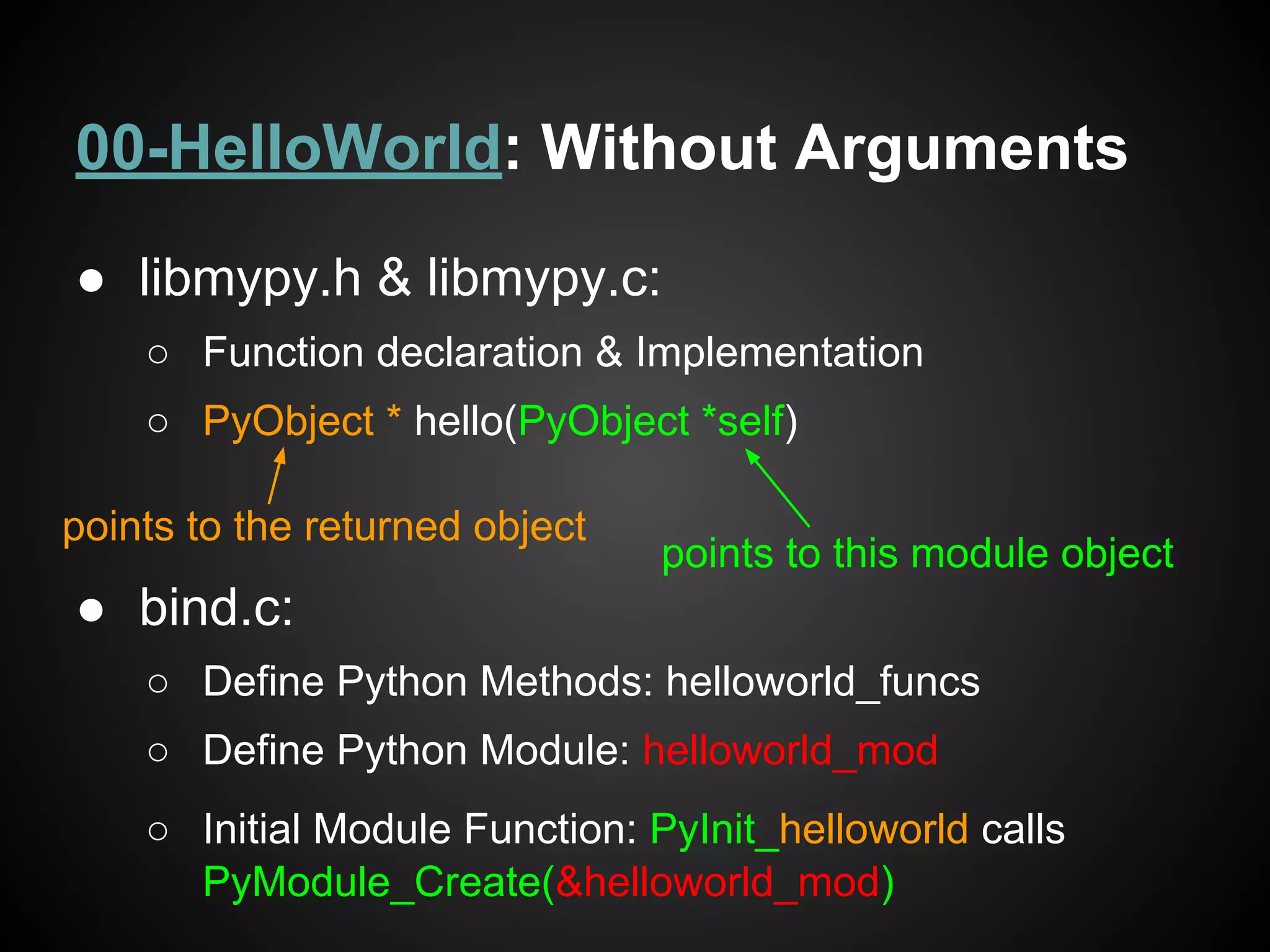 00-HelloWorld: Without Arguments

● libmypy.h & libmypy.c:
 ○ Function declaration & Implementation
 ○ PyObject * hello(PyObject *self)

points to the returned object

points to this module object

● bind.c:
 ○ Define Python Methods: helloworld_funcs
 ○ Define Python Module: helloworld_mod
 ○ Initial Module Function: PyInit_helloworld calls PyModule_Create(&helloworld_mod)